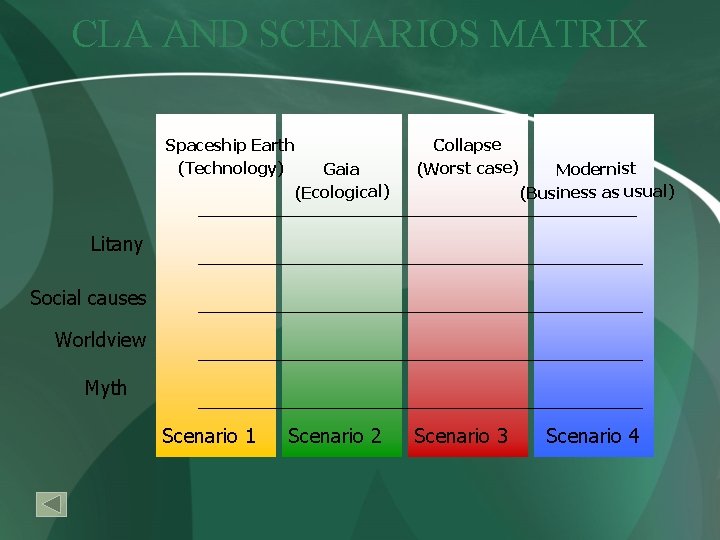 CLA AND SCENARIOS MATRIX

| | Spaceship Earth (Technology) | Gaia (Ecological) | Collapse (Worst case) | Modernist (Business as usual) |
|---|---|---|---|---|
| Litany | | | | |
| Social causes | | | | |
| Worldview | | | | |
| Myth | | | | |
| | Scenario 1 | Scenario 2 | Scenario 3 | Scenario 4 |